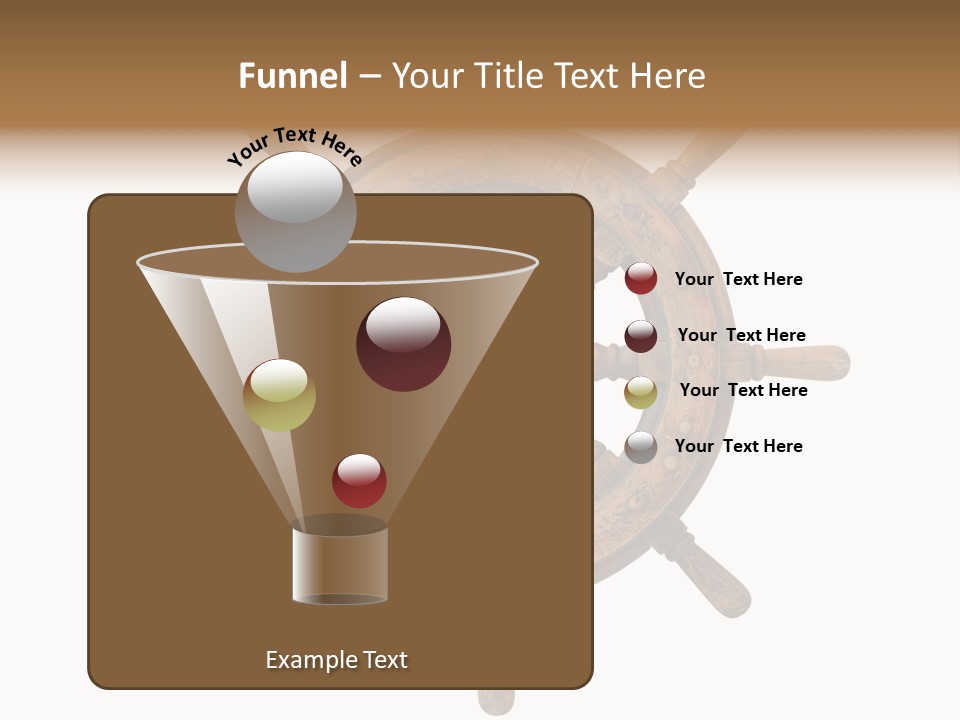 Funnel – Your Title Text Here

Your Text Here

Your Text Here

Your Text Here

Your Text Here

Your Text Here

Example Text